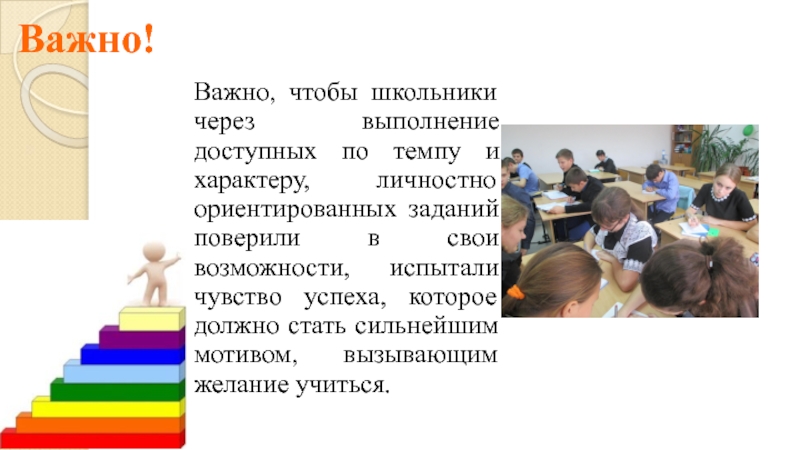 Важно!

Важно, чтобы школьники через выполнение доступных по темпу и характеру, личностно ориентированных заданий поверили в свои возможности, испытали чувство успеха, которое должно стать сильнейшим мотивом, вызывающим желание учиться.